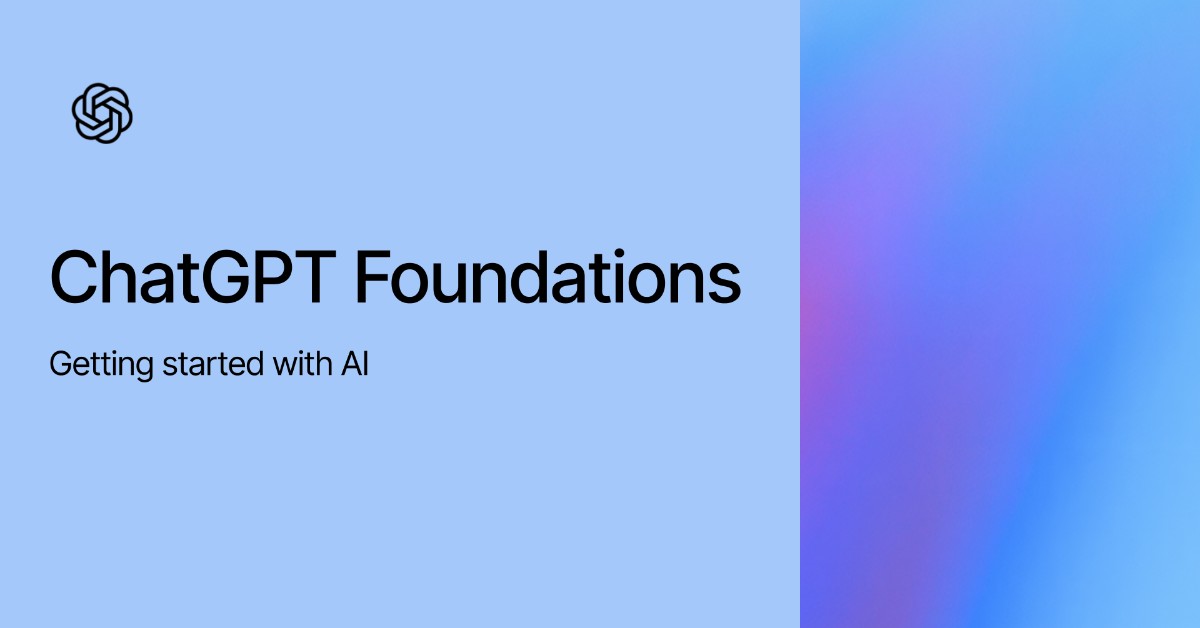 ChatGPT Foundations

Getting started with AI